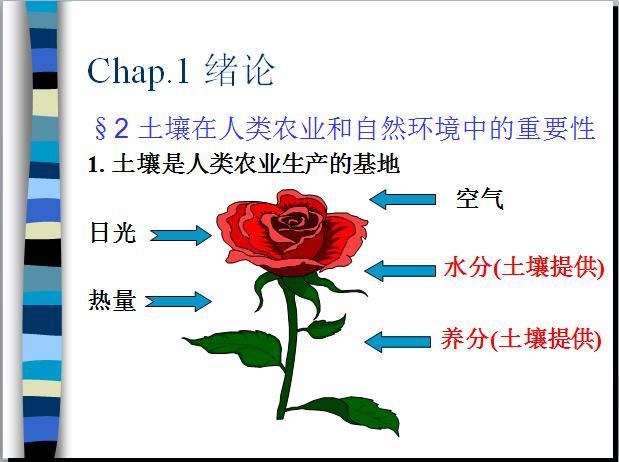 Chap.1 绪论

§2 土壤在人类农业和自然环境中的重要性

1. 土壤是人类农业生产的基地

空气

日光

水分(土壤提供)

热量

养分(土壤提供)